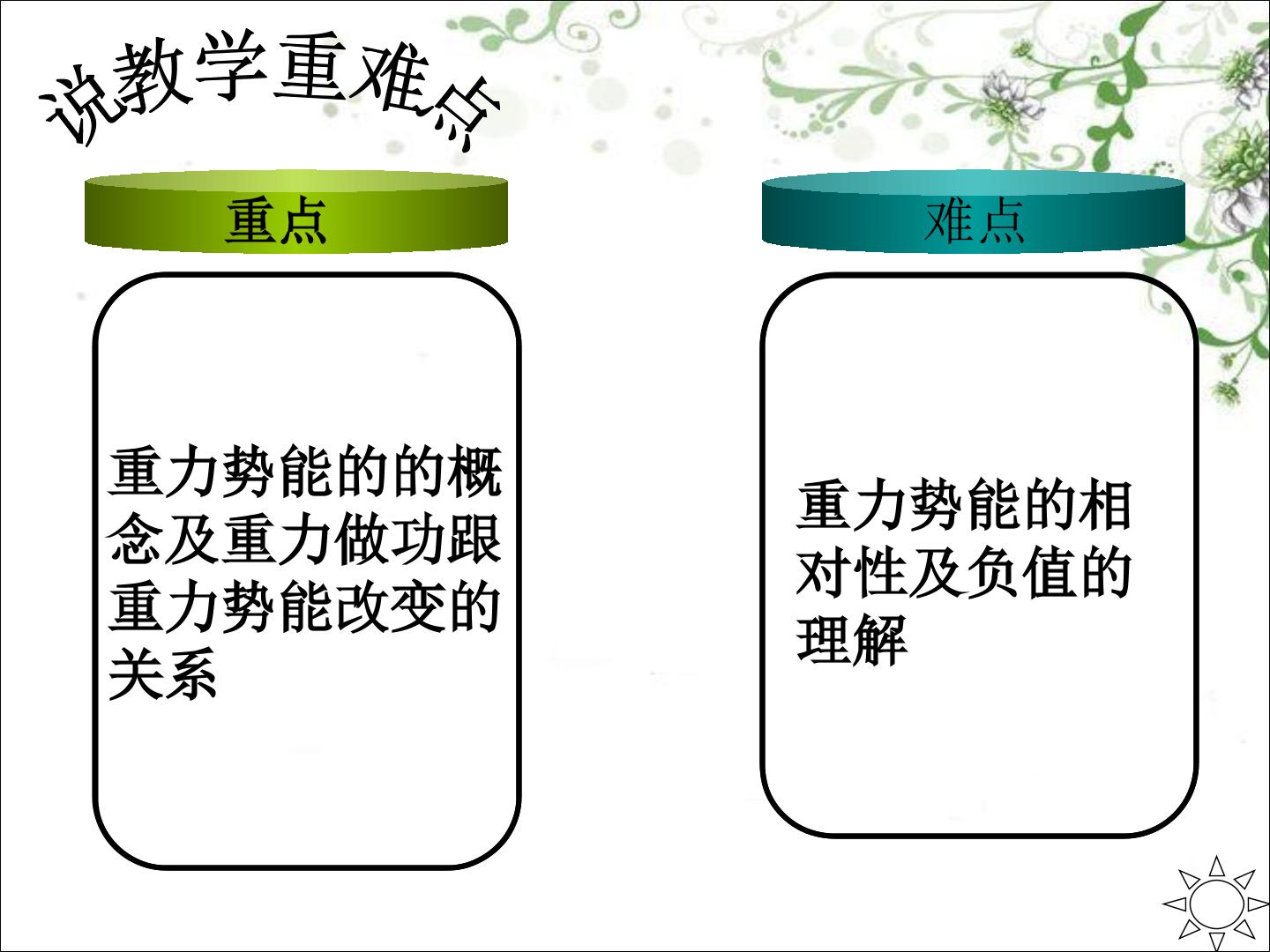 说教学重难点

重点

重力势能的的概念及重力做功跟重力势能改变的关系

难点

重力势能的相对性及负值的理解